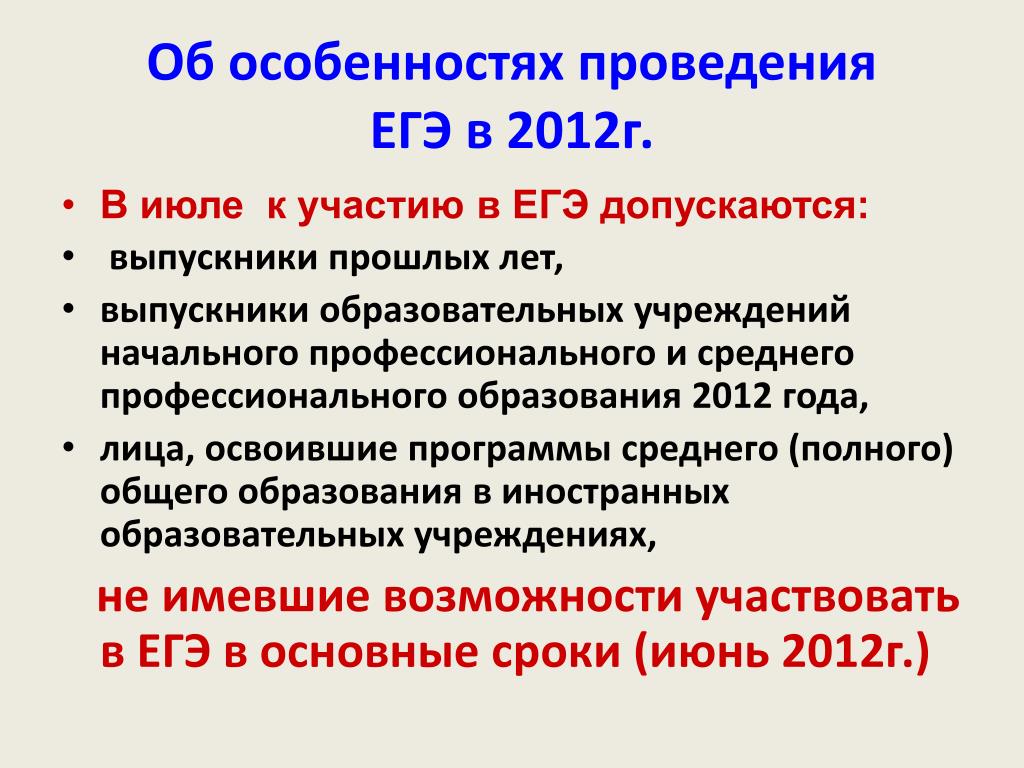 Об особенностях проведения ЕГЭ в 2012г.

• В июле к участию в ЕГЭ допускаются:
• выпускники прошлых лет,
• выпускники образовательных учреждений начального профессионального и среднего профессионального образования 2012 года,
• лица, освоившие программы среднего (полного) общего образования в иностранных образовательных учреждениях,

не имевшие возможности участвовать в ЕГЭ в основные сроки (июнь 2012г.)